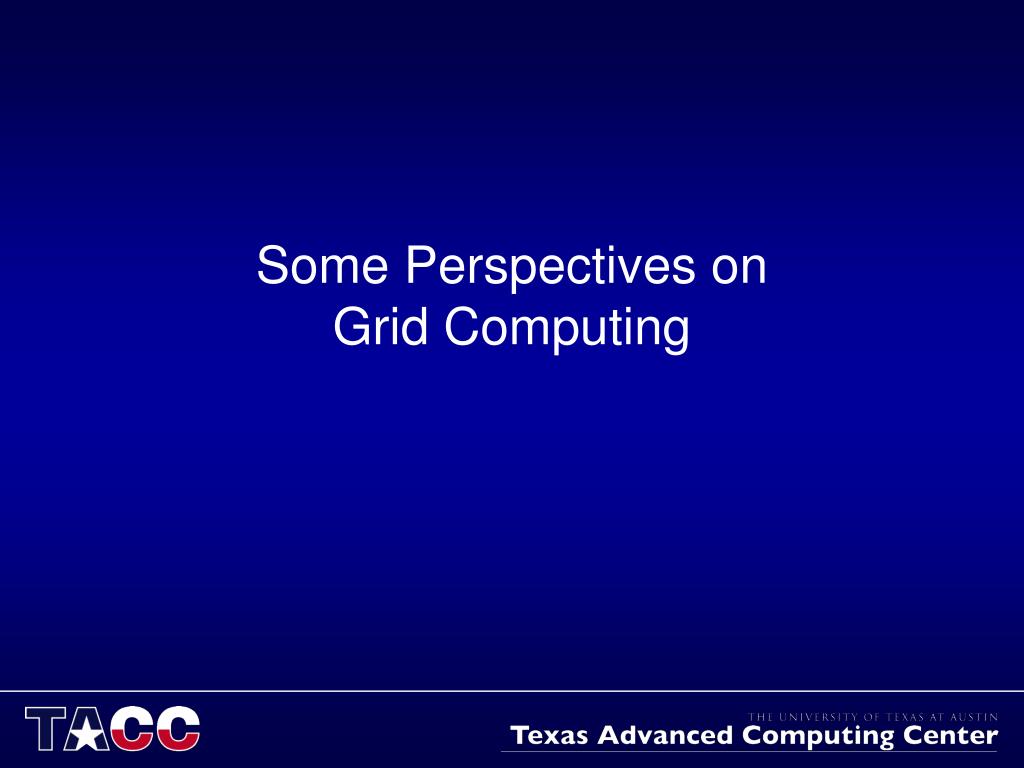 Some Perspectives on Grid Computing

TACC

THE UNIVERSITY OF TEXAS AT AUSTIN
Texas Advanced Computing Center